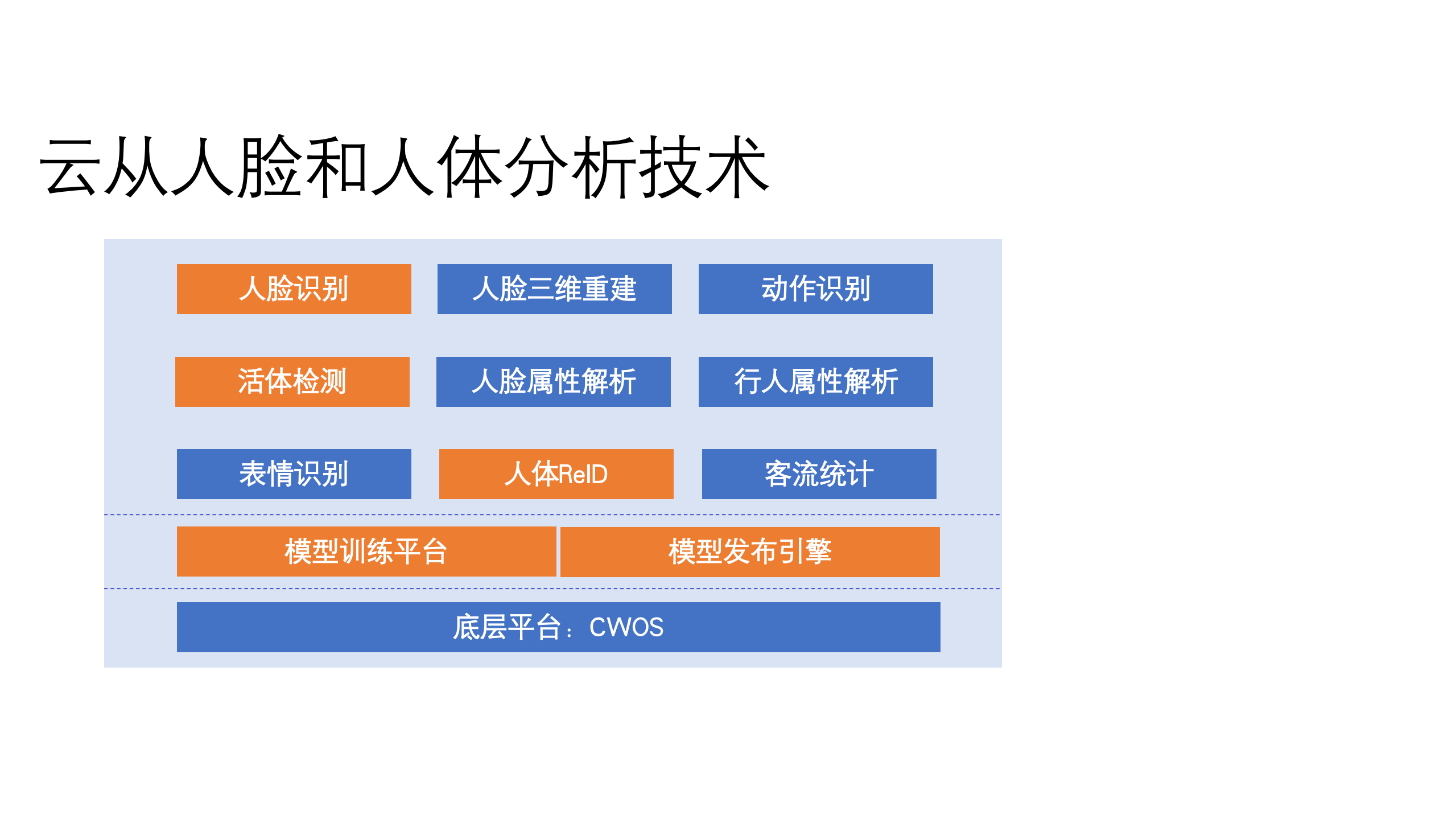 云从人脸和人体分析技术

人脸识别

人脸三维重建

动作识别

活体检测

人脸属性解析

行人属性解析

表情识别

人体ReID

客流统计

模型训练平台

模型发布引擎

底层平台：CWOS